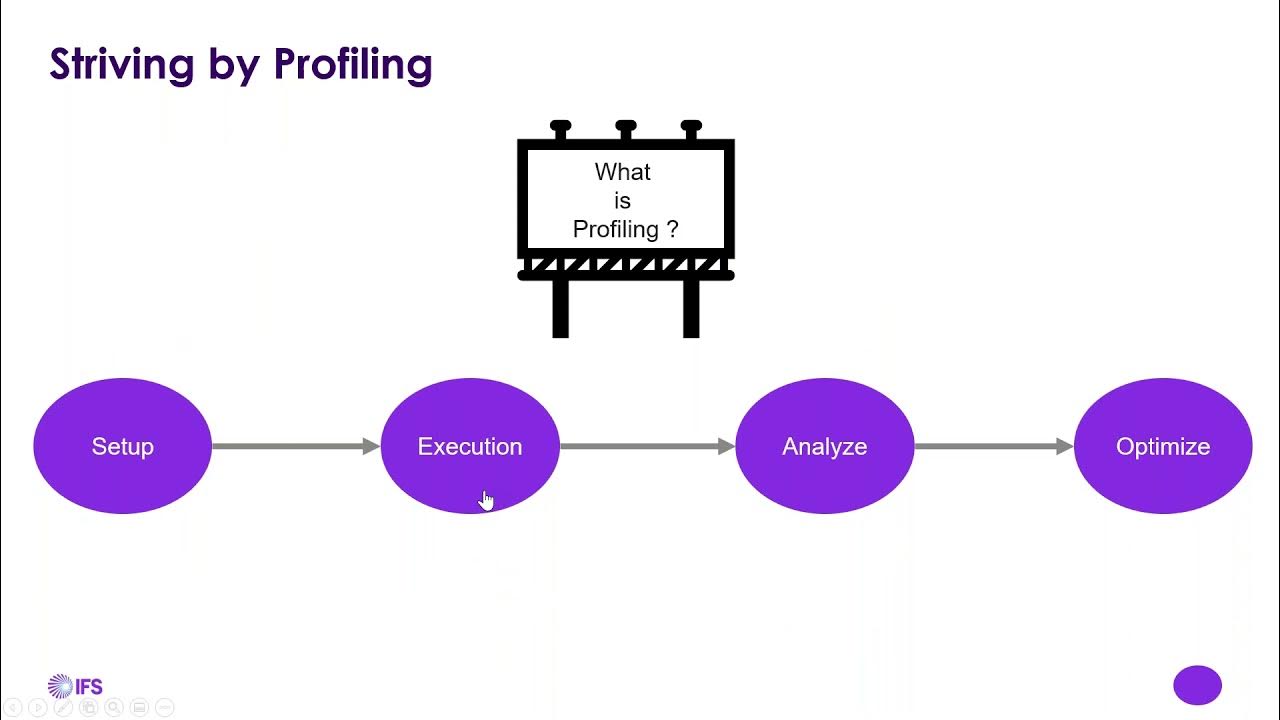 Striving by Profiling

What is Profiling ?

Setup

Execution

Analyze

Optimize

IFS